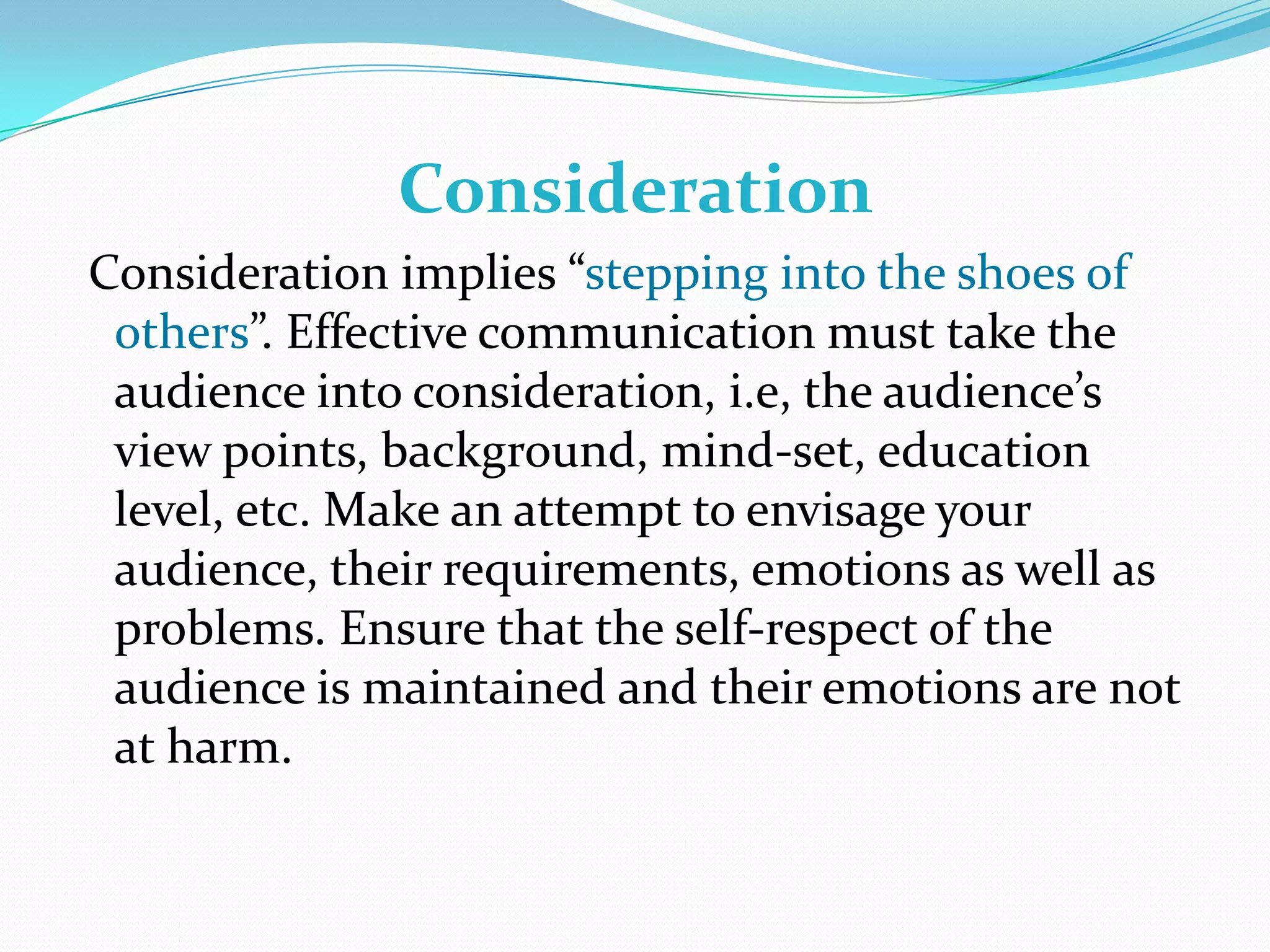 Consideration

Consideration implies “stepping into the shoes of others”. Effective communication must take the audience into consideration, i.e, the audience’s view points, background, mind-set, education level, etc. Make an attempt to envisage your audience, their requirements, emotions as well as problems. Ensure that the self-respect of the audience is maintained and their emotions are not at harm.